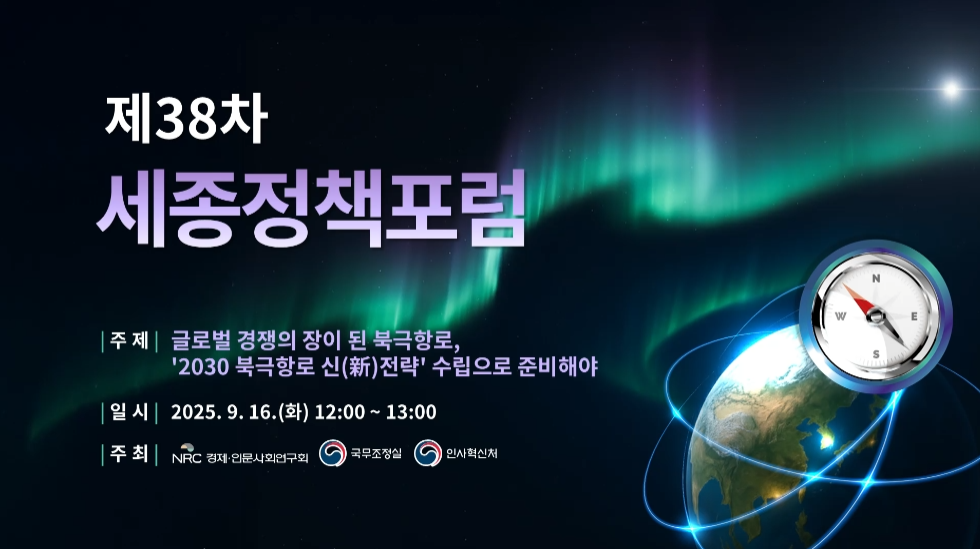 제38차
세종정책포럼

| 주 제 | 글로벌 경쟁의 장이 된 북극항로,
'2030 북극항로 신(新)전략' 수립으로 준비해야

| 일 시 | 2025. 9. 16.(화) 12:00 ~ 13:00

| 주 최 | NRC 경제·인문사회연구회 국무조정실 인사혁신처

N
W
E
S